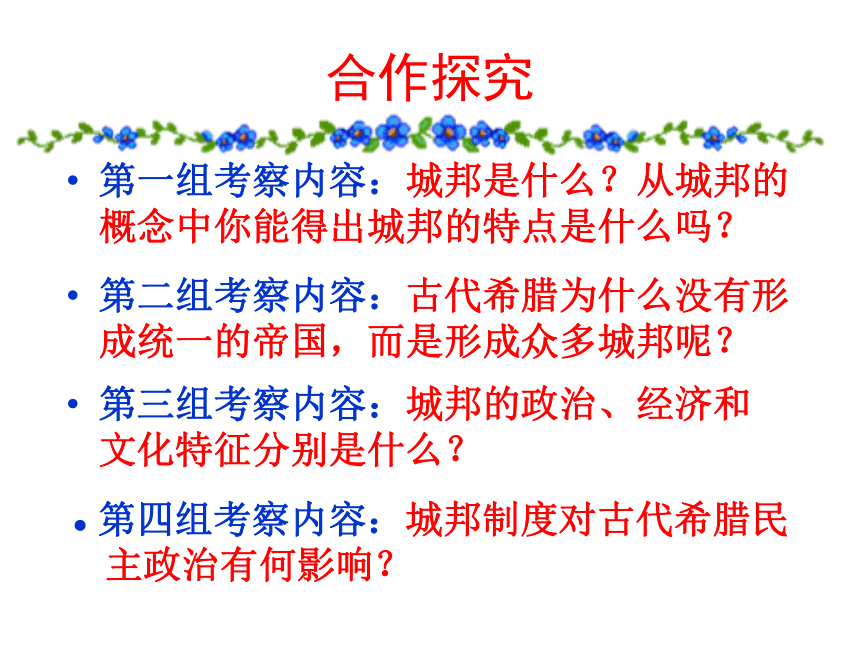 合作探究

• 第一组考察内容：城邦是什么？从城邦的概念中你能得出城邦的特点是什么吗？

• 第二组考察内容：古代希腊为什么没有形成统一的帝国，而是形成众多城邦呢？

• 第三组考察内容：城邦的政治、经济和文化特征分别是什么？

• 第四组考察内容：城邦制度对古代希腊民主政治有何影响？